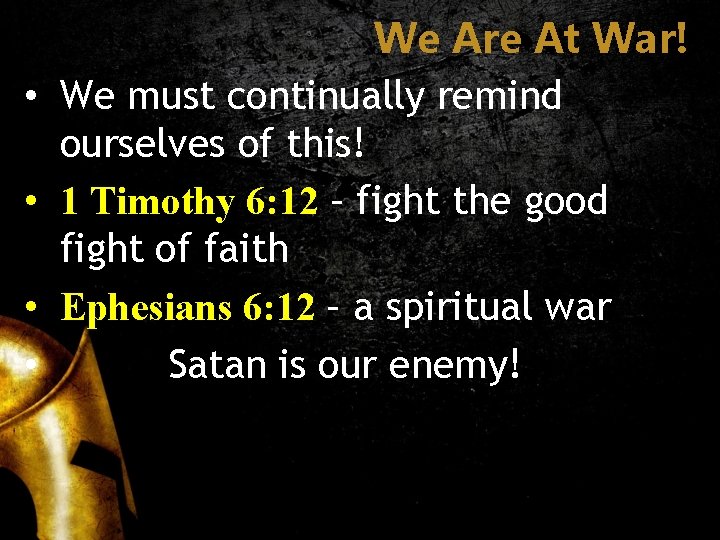 We Are At War!

• We must continually remind ourselves of this!

• 1 Timothy 6:12 – fight the good fight of faith

• Ephesians 6:12 – a spiritual war

• Satan is our enemy!